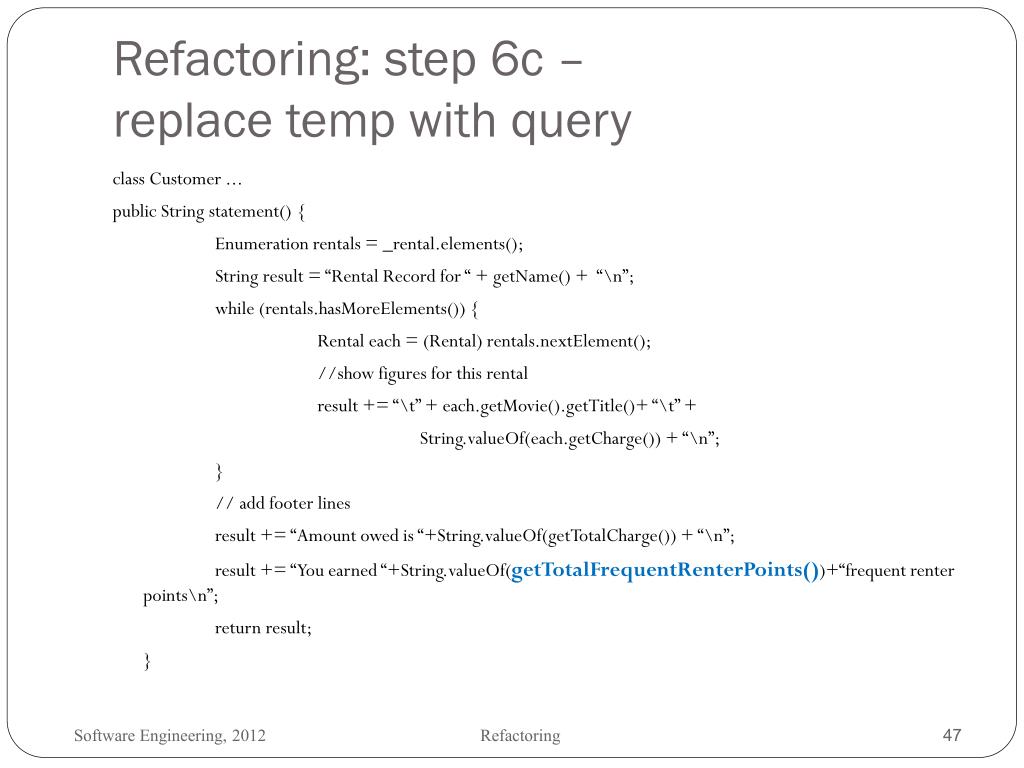 Refactoring: step 6c – replace temp with query

class Customer …

public String statement() {

Enumeration rentals = _rental.elements();

String result = “Rental Record for “ + getName() + “\n”;

while (rentals.hasMoreElements()) {

Rental each = (Rental) rentals.nextElement();

//show figures for this rental

result += “\t” + each.getMovie().getTitle()+ “\t” +

String.valueOf(each.getCharge()) + “\n”;

}

// add footer lines

result += “Amount owed is “+String.valueOf(getTotalCharge()) + “\n”;

result += “You earned “+String.valueOf(getTotalFrequentRenterPoints())+“frequent renter points\n”;

return result;

}

Software Engineering, 2012

Refactoring

47